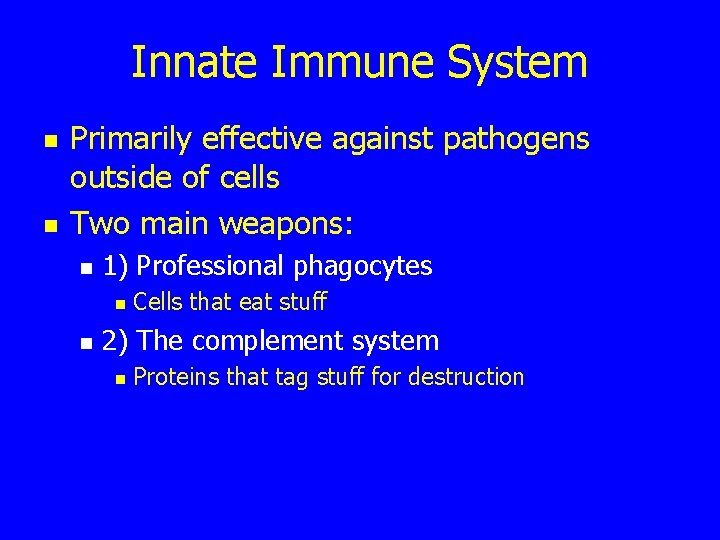 Innate Immune System

- Primarily effective against pathogens outside of cells
- Two main weapons:
  - 1) Professional phagocytes
    - Cells that eat stuff
  - 2) The complement system
    - Proteins that tag stuff for destruction